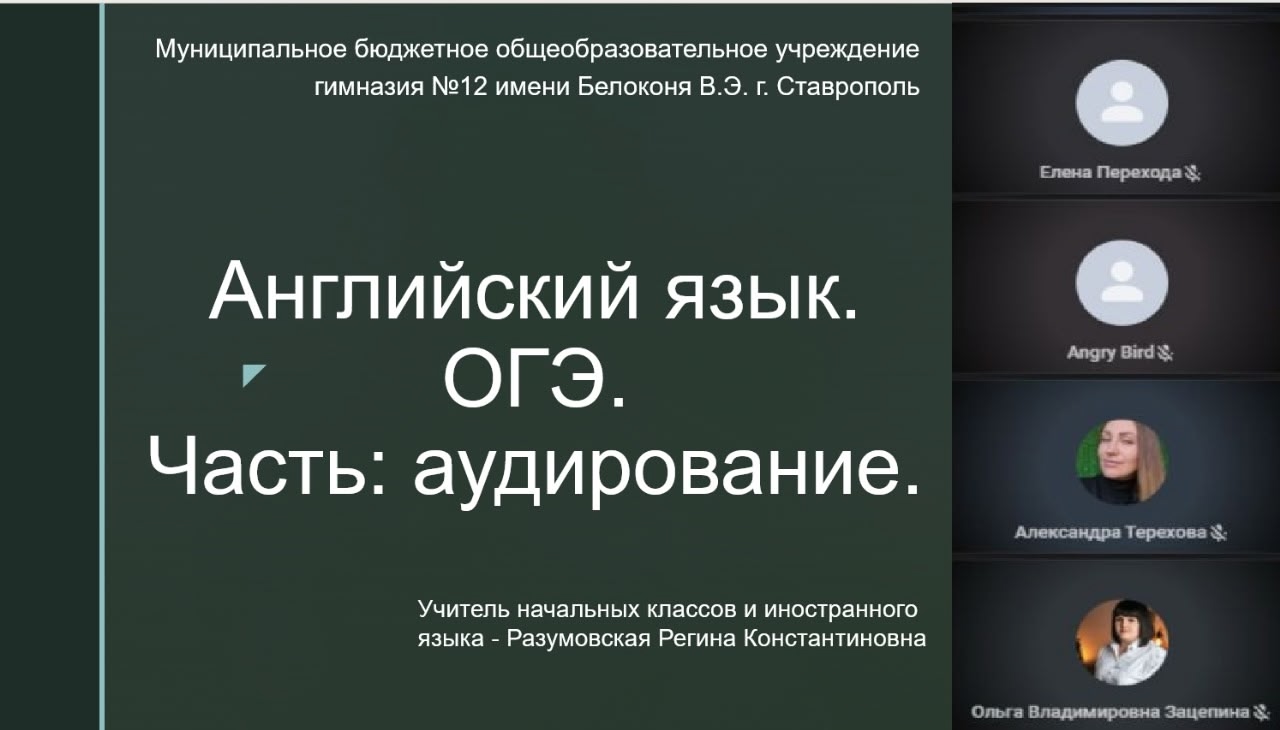 Муниципальное бюджетное общеобразовательное учреждение гимназия №12 имени Белоконя В.Э. г. Ставрополь

Английский язык. ОГЭ. Часть: аудирование.

Учитель начальных классов и иностранного языка - Разумовская Регина Константиновна

Елена Перехода

Angry Bird

Александра Терехова

Ольга Владимировна Зацепина